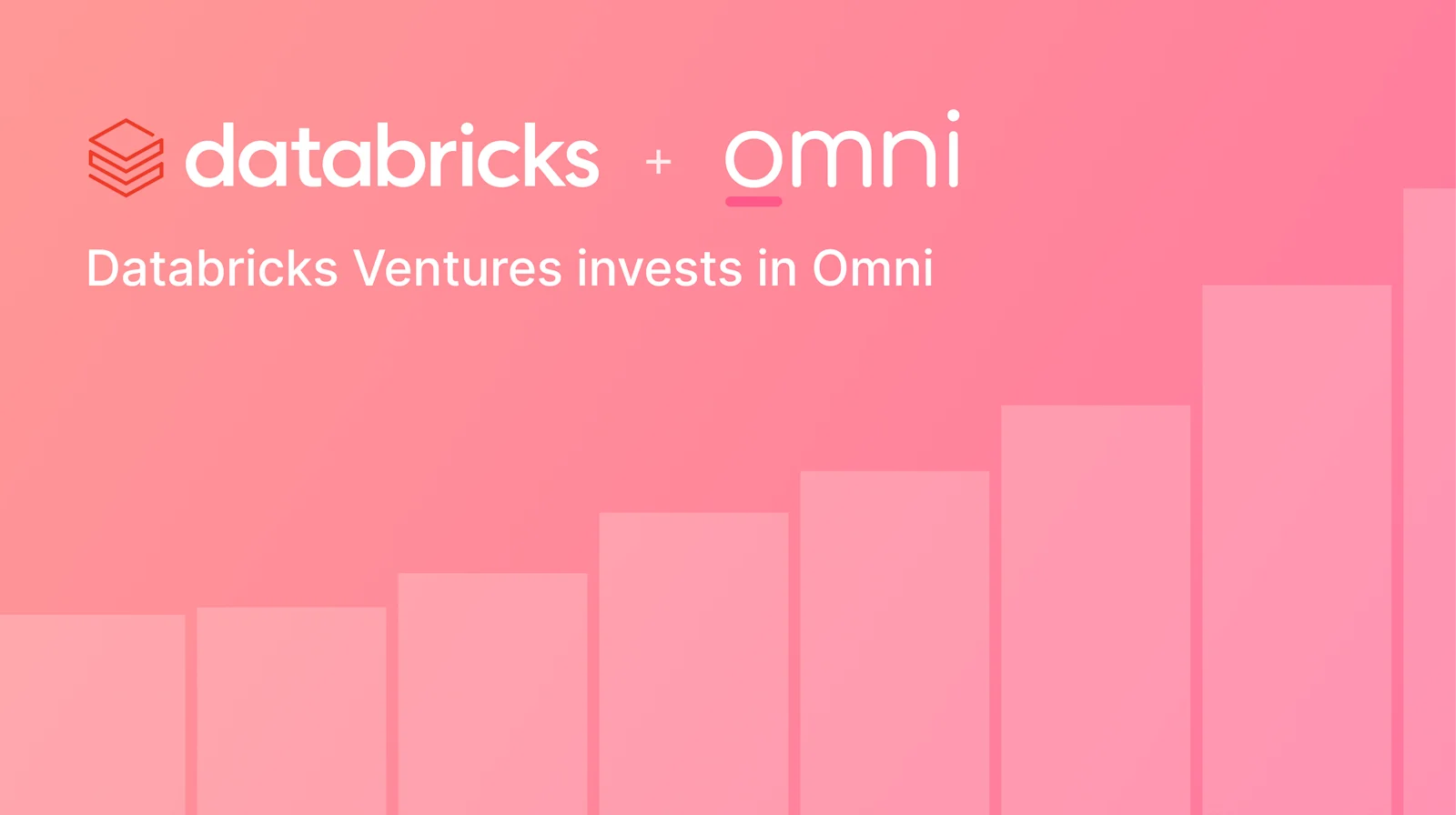 databricks + omni

Databricks Ventures invests in Omni